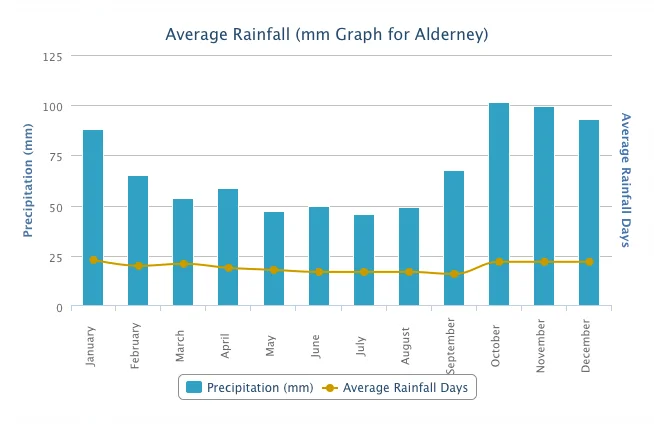 Average Rainfall (mm Graph for Alderney)

Precipitation (mm)

125
100
75
50
25
0

Average Rainfall Days

January
February
March
April
May
June
July
August
September
October
November
December

Precipitation (mm)
Average Rainfall Days